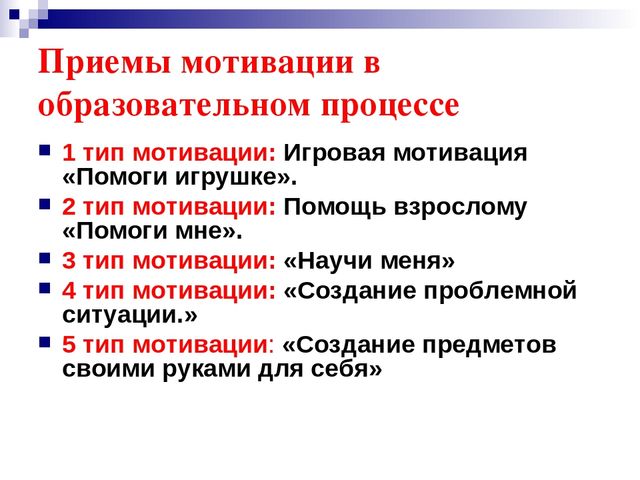 Приемы мотивации в образовательном процессе

- 1 тип мотивации: Игровая мотивация «Помоги игрушке».
- 2 тип мотивации: Помощь взрослому «Помоги мне».
- 3 тип мотивации: «Научи меня»
- 4 тип мотивации: «Создание проблемной ситуации.»
- 5 тип мотивации: «Создание предметов своими руками для себя»